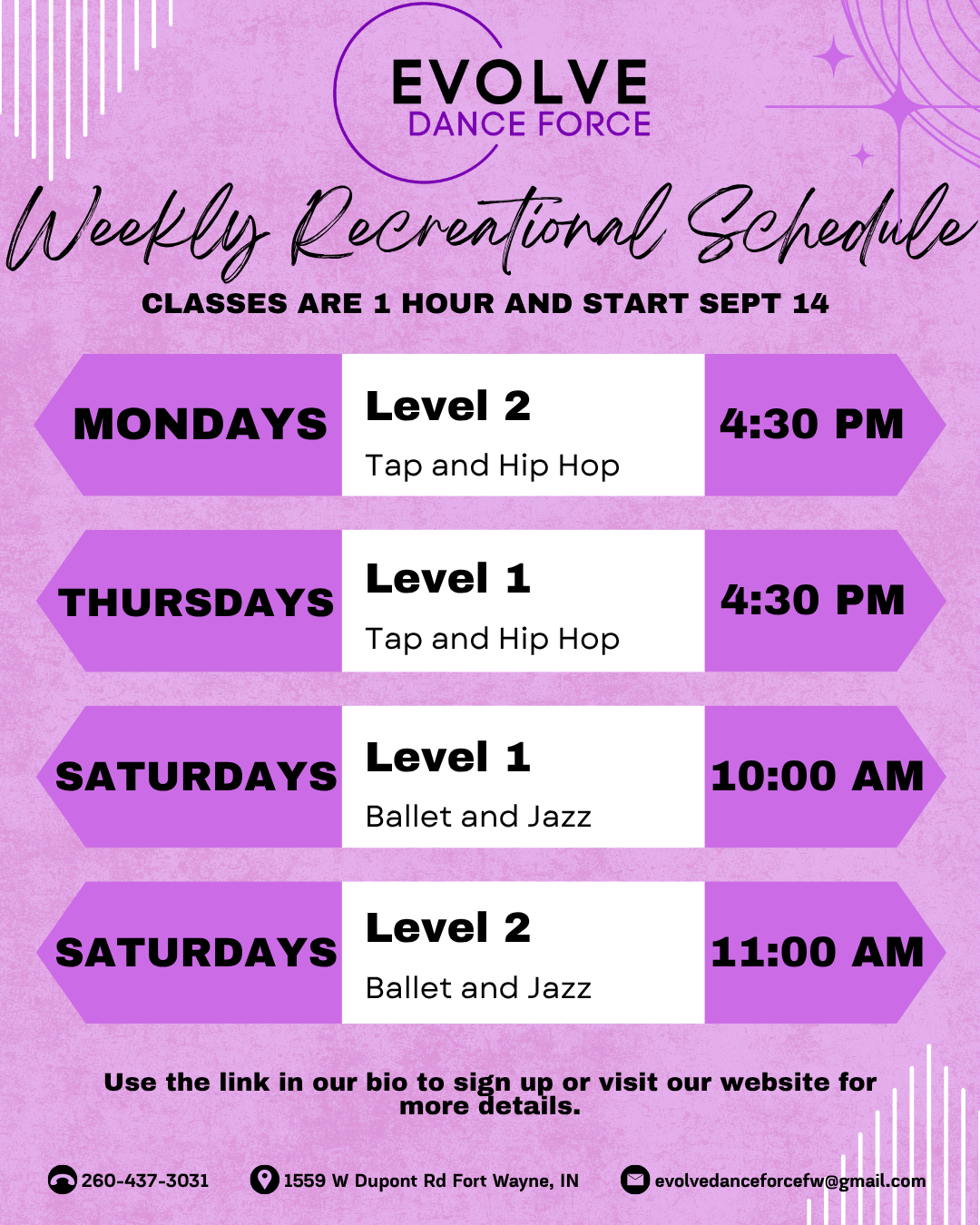 EVOLVE
DANCE FORCE

Weekly Recreational Schedule

CLASSES ARE 1 HOUR AND START SEPT 14

MONDAYS
Level 2
Tap and Hip Hop
4:30 PM

THURSDAYS
Level 1
Tap and Hip Hop
4:30 PM

SATURDAYS
Level 1
Ballet and Jazz
10:00 AM

SATURDAYS
Level 2
Ballet and Jazz
11:00 AM

Use the link in our bio to sign up or visit our website for more details.

260-437-3031
1559 W Dupont Rd Fort Wayne, IN
evolvedanceforcefw@gmail.com